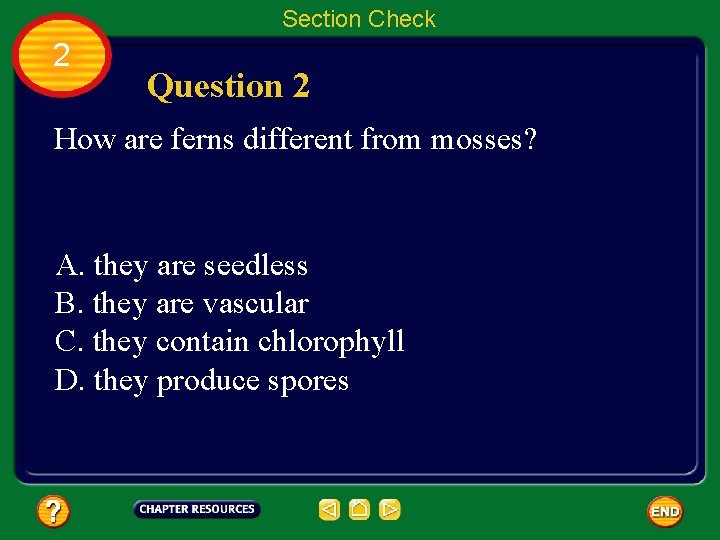 Section Check

2

Question 2

How are ferns different from mosses?

A. they are seedless
B. they are vascular
C. they contain chlorophyll
D. they produce spores

?

CHAPTER RESOURCES

END